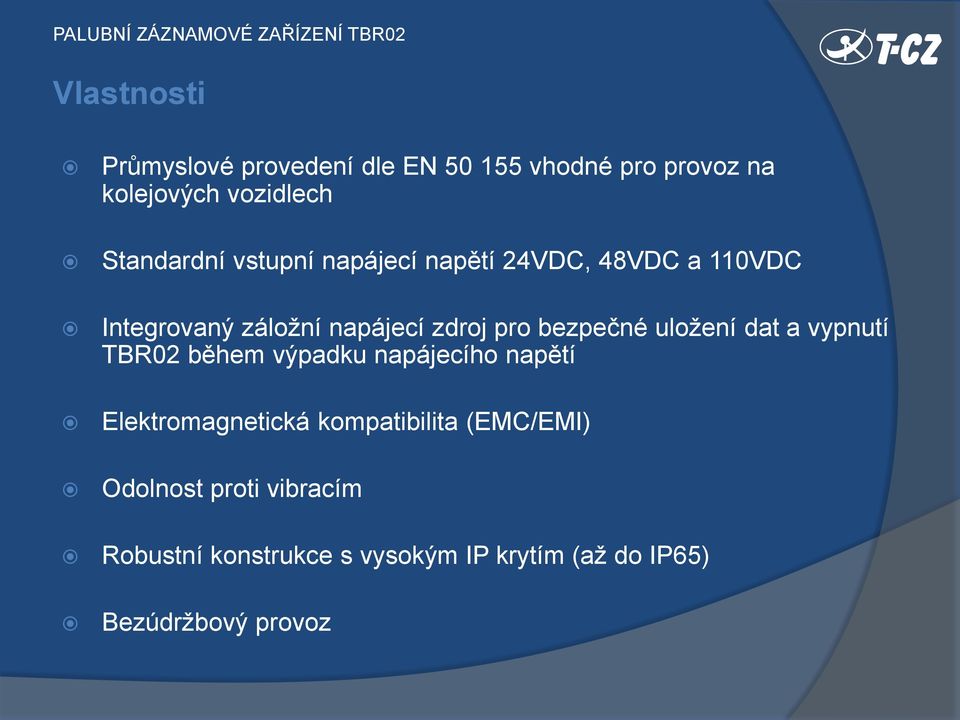 PALUBNÍ ZÁZNAMOVÉ ZAŘÍZENÍ TBR02

T-CZ

Vlastnosti

Průmyslové provedení dle EN 50 155 vhodné pro provoz na kolejových vozidlech

Standardní vstupní napájecí napětí 24VDC, 48VDC a 110VDC

Integrovaný záložní napájecí zdroj pro bezpečné uložení dat a vypnutí TBR02 během výpadku napájecího napětí

Elektromagnetická kompatibilita (EMC/EMI)

Odolnost proti vibracím

Robustní konstrukce s vysokým IP krytím (až do IP65)

Bezúdržbový provoz